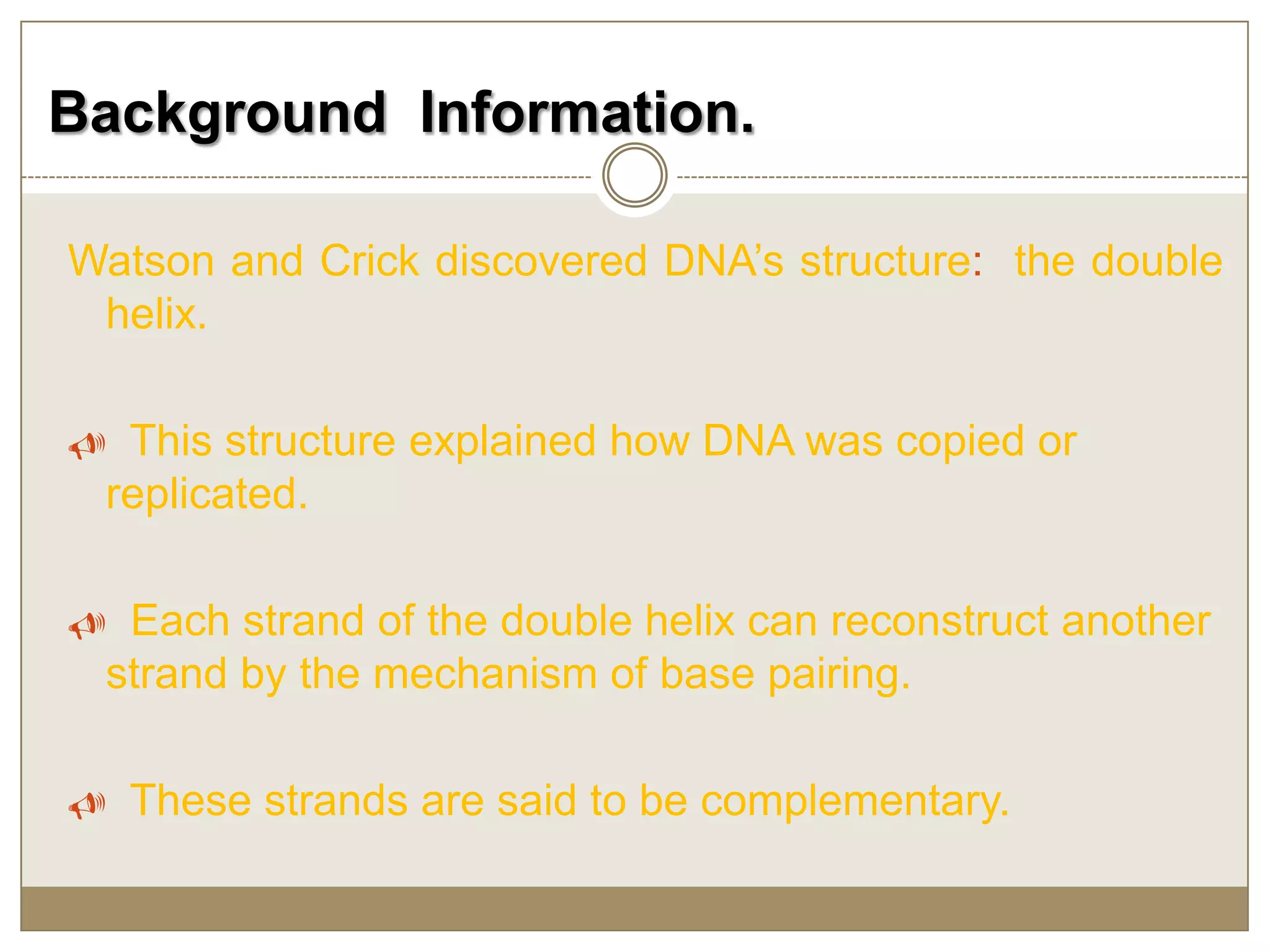 Background Information.

Watson and Crick discovered DNA’s structure: the double helix.

This structure explained how DNA was copied or replicated.

Each strand of the double helix can reconstruct another strand by the mechanism of base pairing.

These strands are said to be complementary.